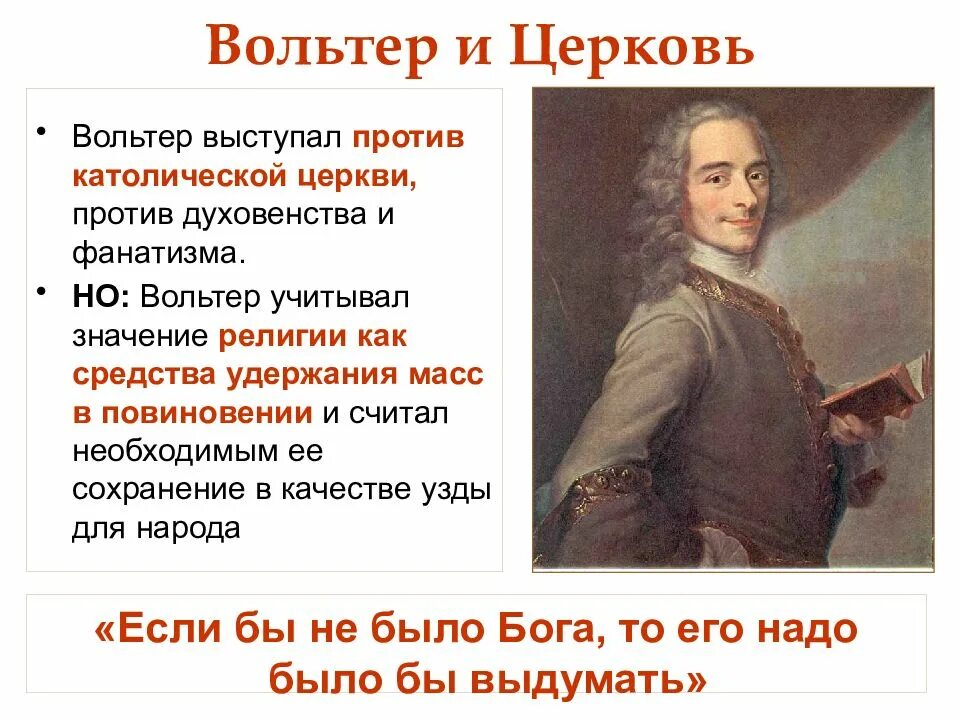 Вольтер и Церковь

• Вольтер выступал против католической церкви, против духовенства и фанатизма.
• НО: Вольтер учитывал значение религии как средства удержания масс в повиновении и считал необходимым ее сохранение в качестве узды для народа

«Если бы не было Бога, то его надо было бы выдумать»